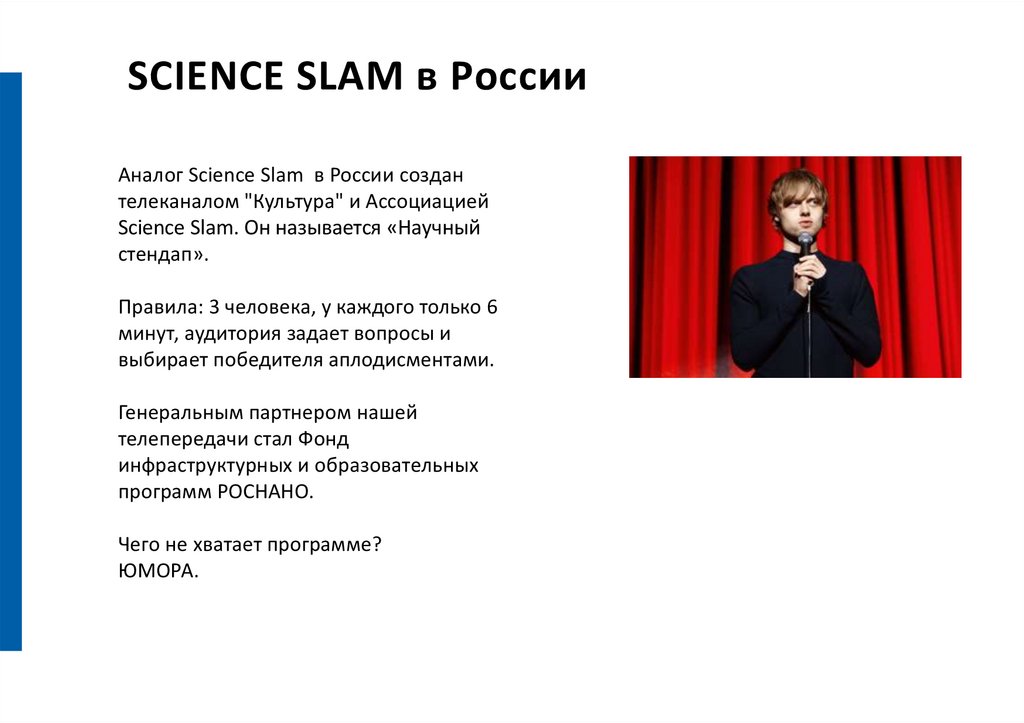 SCIENCE SLAM в России

Аналог Science Slam в России создан телеканалом "Культура" и Ассоциацией Science Slam. Он называется «Научный стендап».

Правила: 3 человека, у каждого только 6 минут, аудитория задает вопросы и выбирает победителя аплодисментами.

Генеральным партнером нашей телепередачи стал Фонд инфраструктурных и образовательных программ РОСНАНО.

Чего не хватает программе?
ЮМОРА.